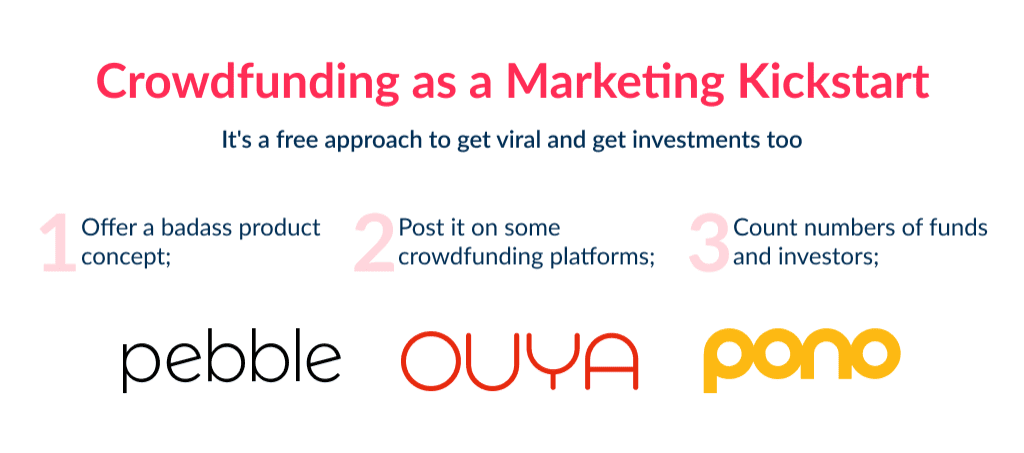 Crowdfunding as a Marketing Kickstart

It's a free approach to get viral and get investments too

1 Offer a badass product concept;

2 Post it on some crowdfunding platforms;

3 Count numbers of funds and investors;

pebble

OUYA

pono